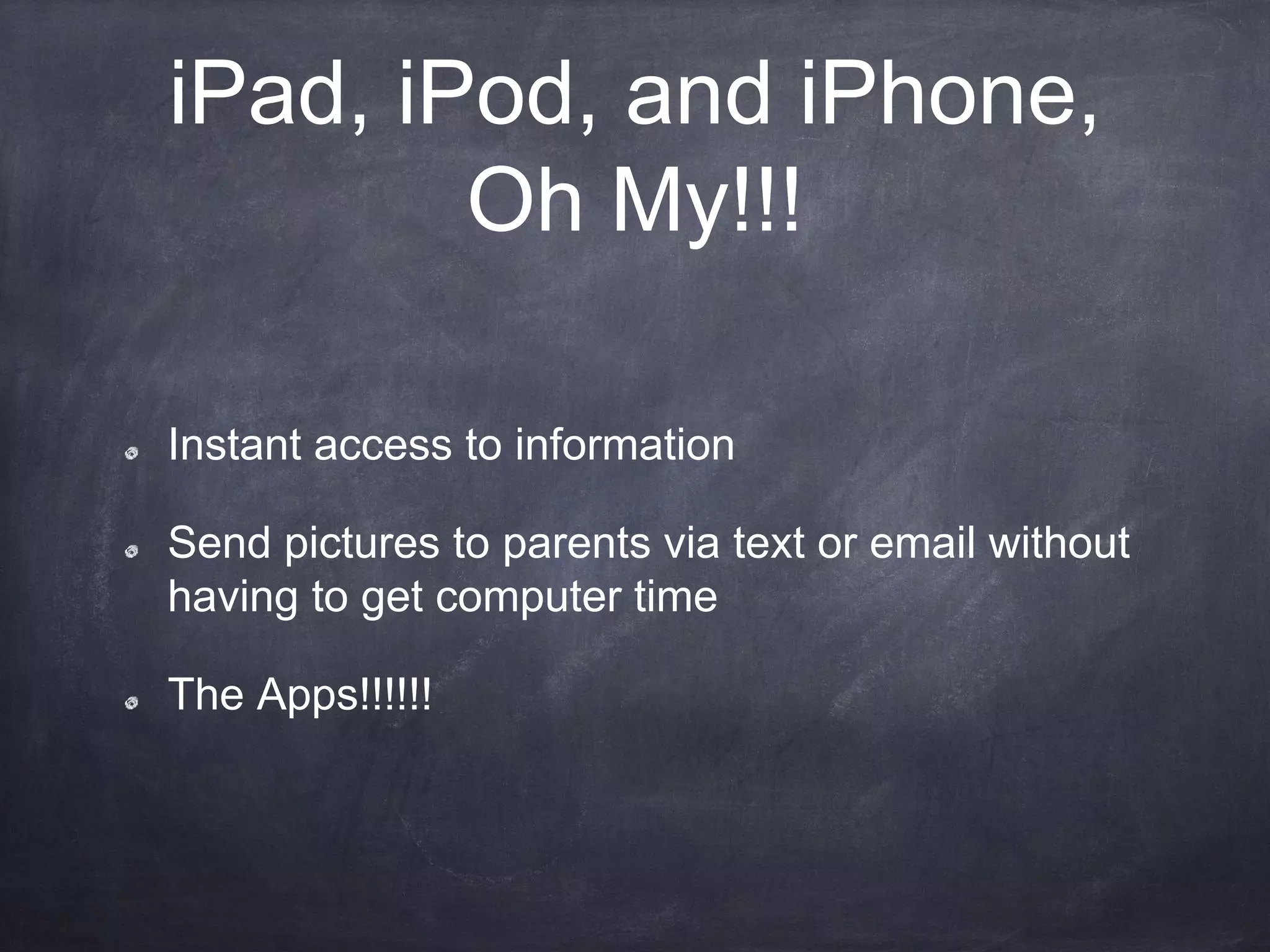 iPad, iPod, and iPhone, Oh My!!!

Instant access to information

Send pictures to parents via text or email without having to get computer time

The Apps!!!!!!